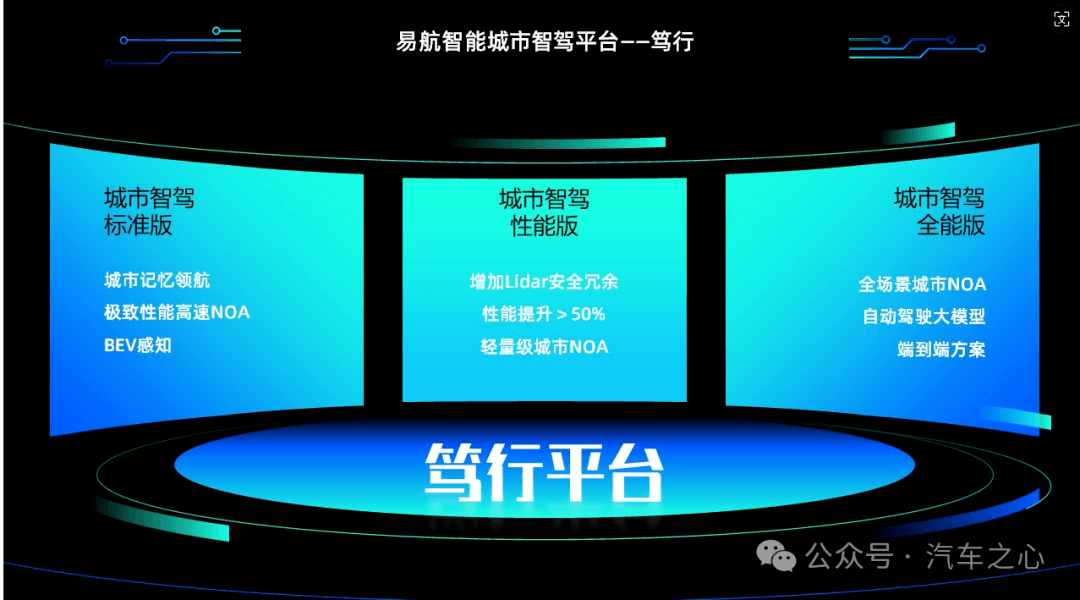 易航智能城市智驾平台——笃行

城市智驾
标准版

城市记忆领航
极致性能高速NOA
BEV感知

城市智驾
性能版

增加Lidar安全冗余
性能提升 > 50%
轻量级城市NOA

城市智驾
全能版

全场景城市NOA
自动驾驶大模型
端到端方案

笃行平台

公众号 · 汽车之心